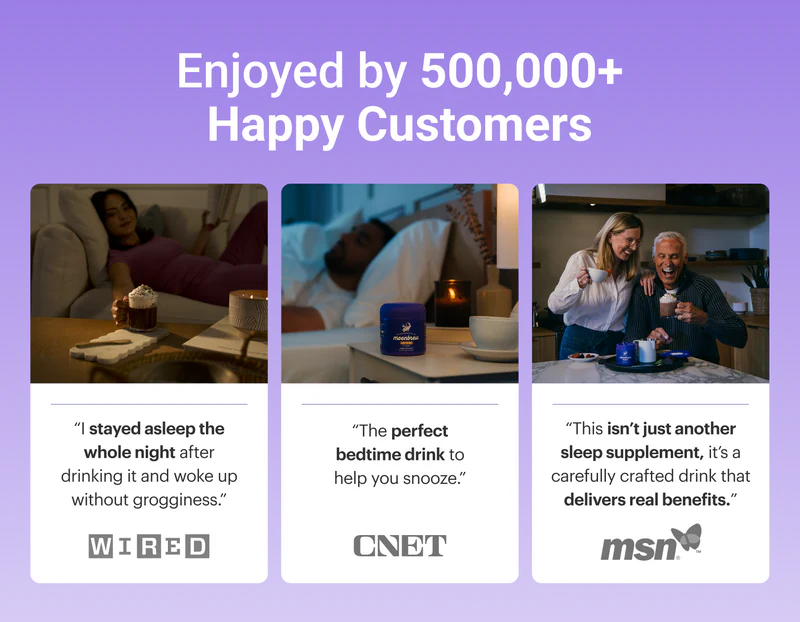 Enjoyed by 500,000+ Happy Customers

moonbrew

"I stayed asleep the whole night after drinking it and woke up without grogginess."

WIRED

"The perfect bedtime drink to help you snooze."

CNET

"This isn't just another sleep supplement, it's a carefully crafted drink that delivers real benefits."

msn